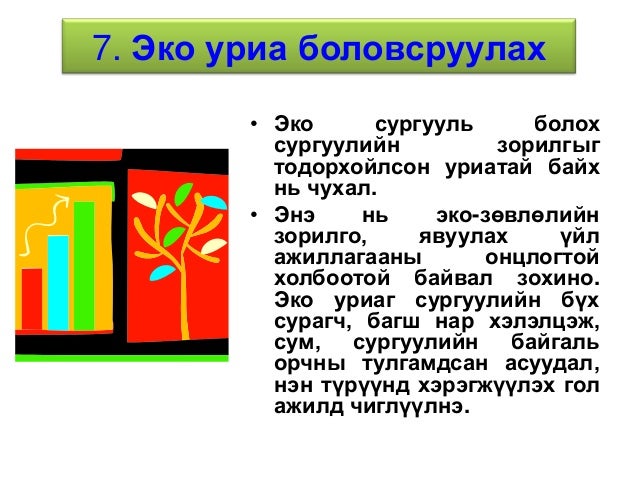 7. Эко уриа боловсруулах

• Эко сургууль болох сургуулийн зорилгыг тодорхойлсон уриатай байх нь чухал.

• Энэ нь эко-зөвлөлийн зорилго, явуулах үйл ажиллагааны онцлогтой холбоотой байвал зохино. Эко уриаг сургуулийн бүх сурагч, багш нар хэлэлцэж, сум, сургуулийн байгаль орчны тулгамдсан асуудал, нэн түрүүнд хэрэгжүүлэх гол ажилд чиглүүлнэ.